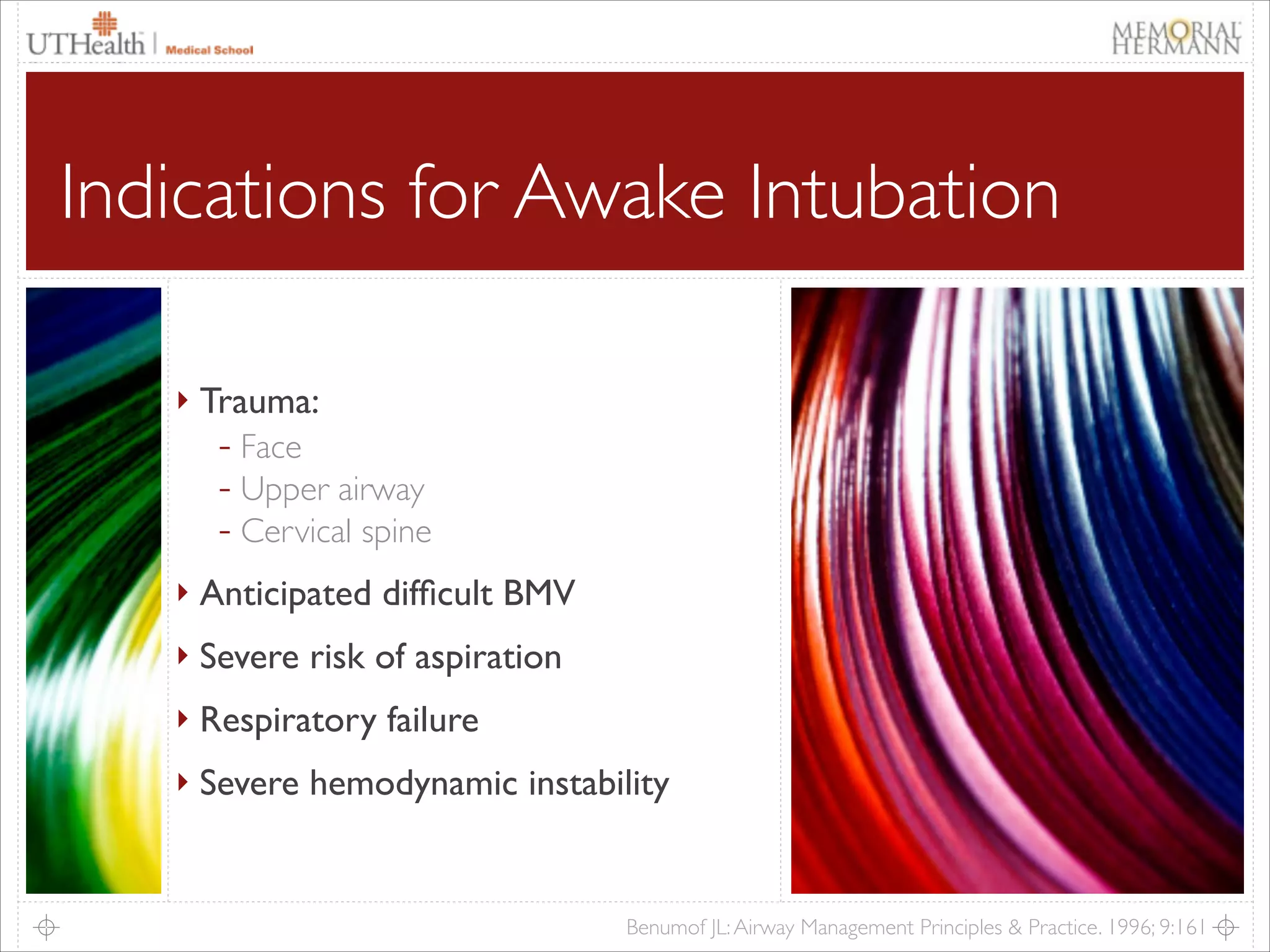 UTHealth | Medical School

MEMORIAL HERMANN

Indications for Awake Intubation

‣ Trauma:
- Face
- Upper airway
- Cervical spine

‣ Anticipated difficult BMV

‣ Severe risk of aspiration

‣ Respiratory failure

‣ Severe hemodynamic instability

Benumof JL: Airway Management Principles & Practice. 1996; 9:161